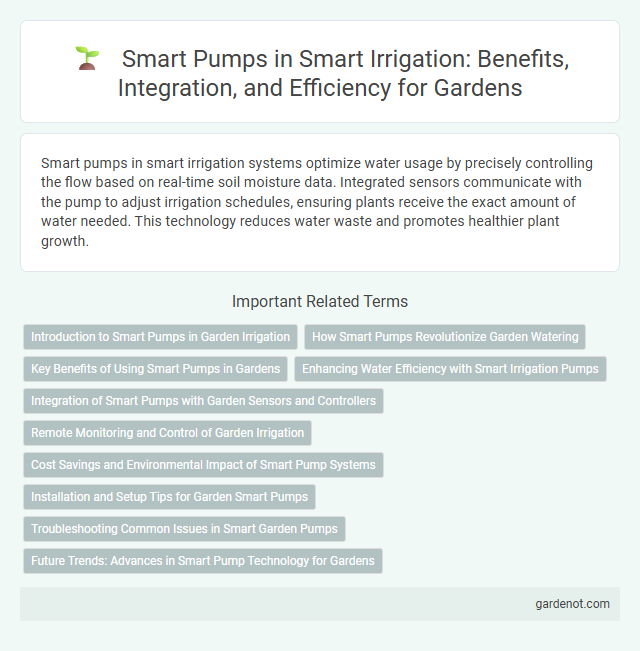 Smart Pumps in Smart Irrigation: Benefits, Integration, and Efficiency for Gardens

Smart pumps in smart irrigation systems optimize water usage by precisely controlling the flow based on real-time soil moisture data. Integrated sensors communicate with the pump to adjust irrigation schedules, ensuring plants receive the exact amount of water needed. This technology reduces water waste and promotes healthier plant growth.

Important Related Terms

Introduction to Smart Pumps in Garden Irrigation

How Smart Pumps Revolutionize Garden Watering

Key Benefits of Using Smart Pumps in Gardens

Enhancing Water Efficiency with Smart Irrigation Pumps

Integration of Smart Pumps with Garden Sensors and Controllers

Remote Monitoring and Control of Garden Irrigation

Cost Savings and Environmental Impact of Smart Pump Systems

Installation and Setup Tips for Garden Smart Pumps

Troubleshooting Common Issues in Smart Garden Pumps

Future Trends: Advances in Smart Pump Technology for Gardens

gardenot.com